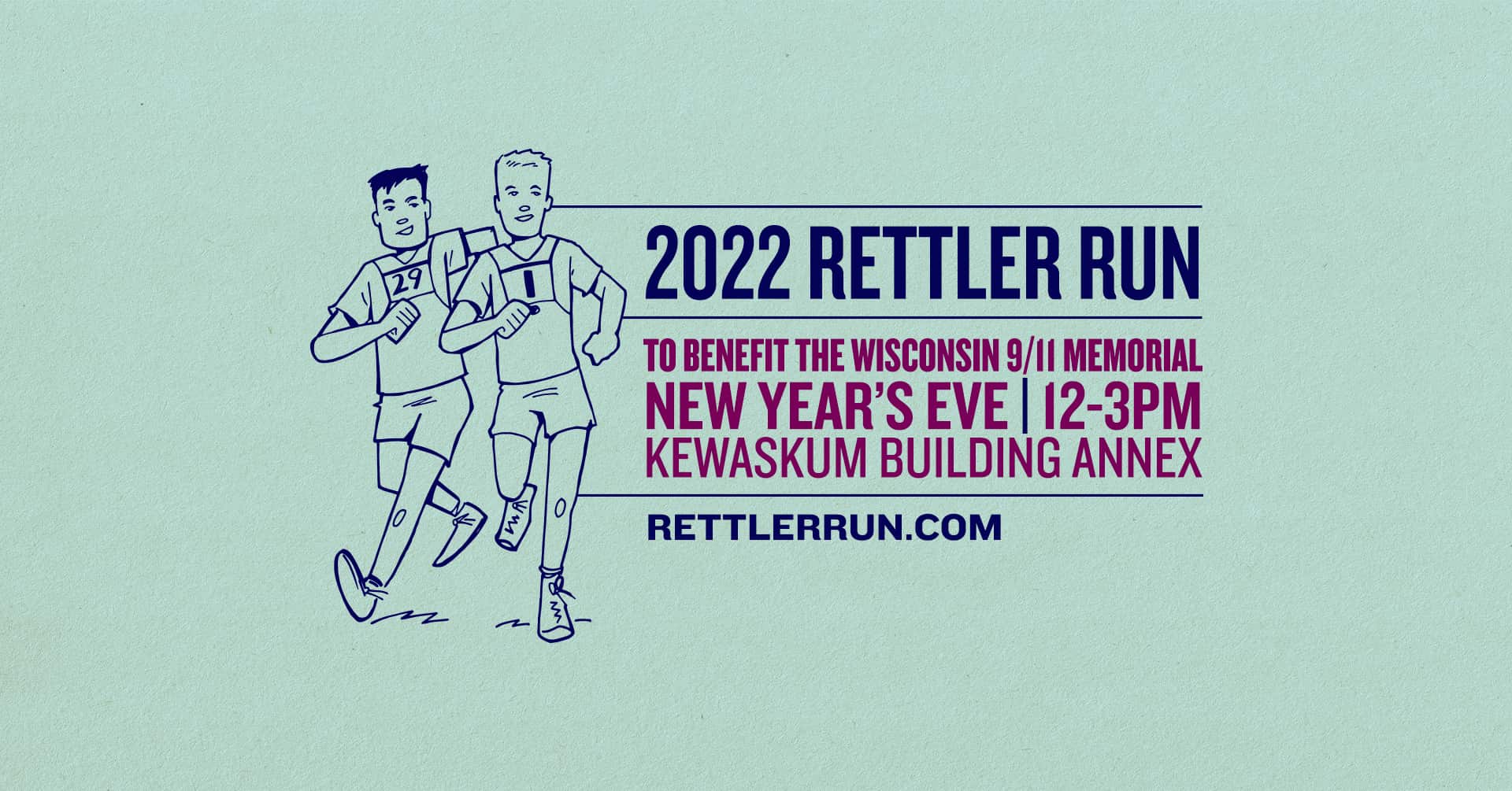 29

1

2022 RETTLER RUN

TO BENEFIT THE WISCONSIN 9/11 MEMORIAL
NEW YEAR'S EVE | 12-3PM
KEWASKUM BUILDING ANNEX

RETTLERRUN.COM